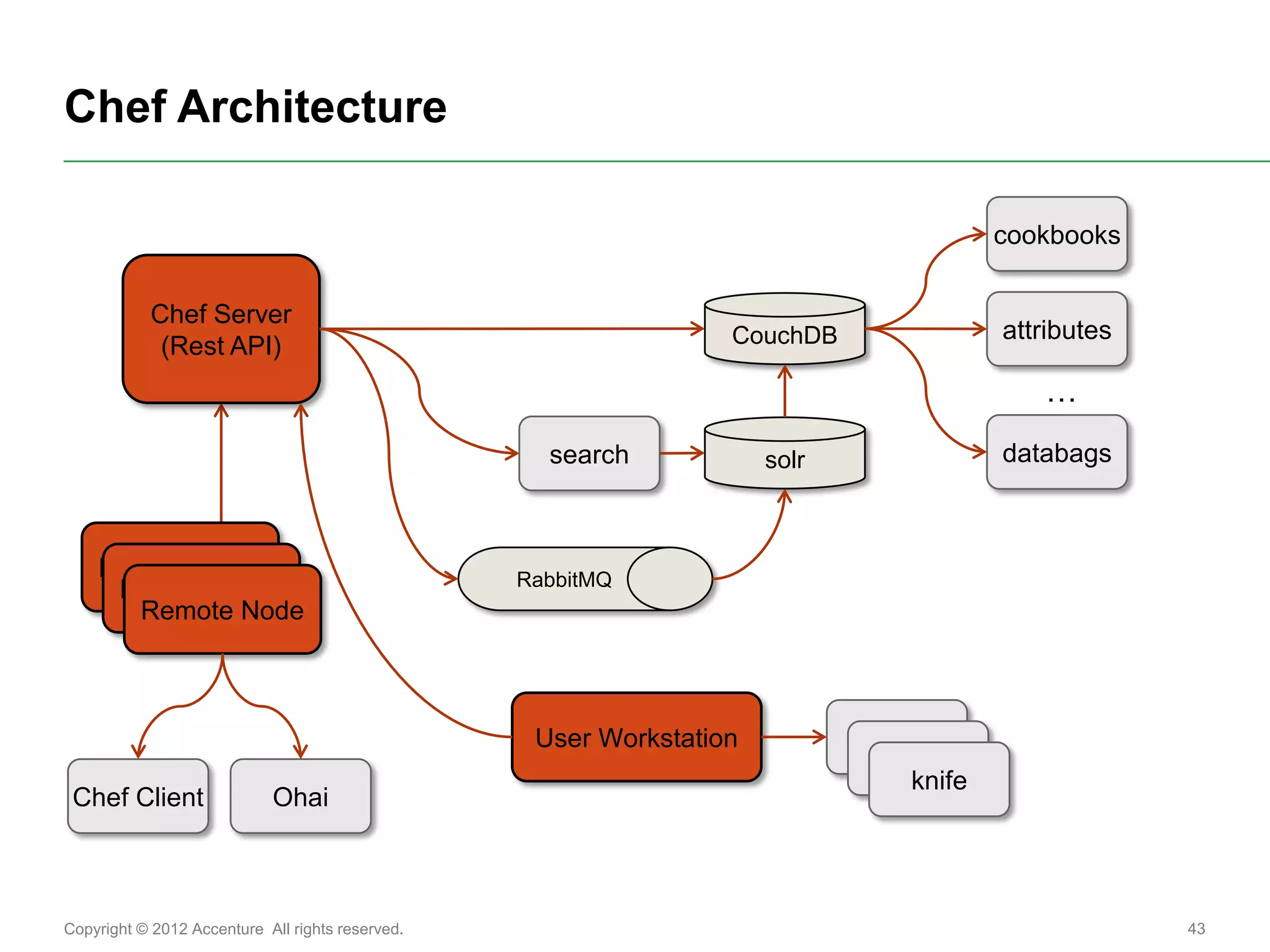 Chef Architecture

Chef Server (Rest API)

CouchDB

cookbooks

attributes

...

databags

search

solr

RabbitMQ

Remote Node

Chef Client

Ohai

User Workstation

knife

Copyright © 2012 Accenture All rights reserved.

43